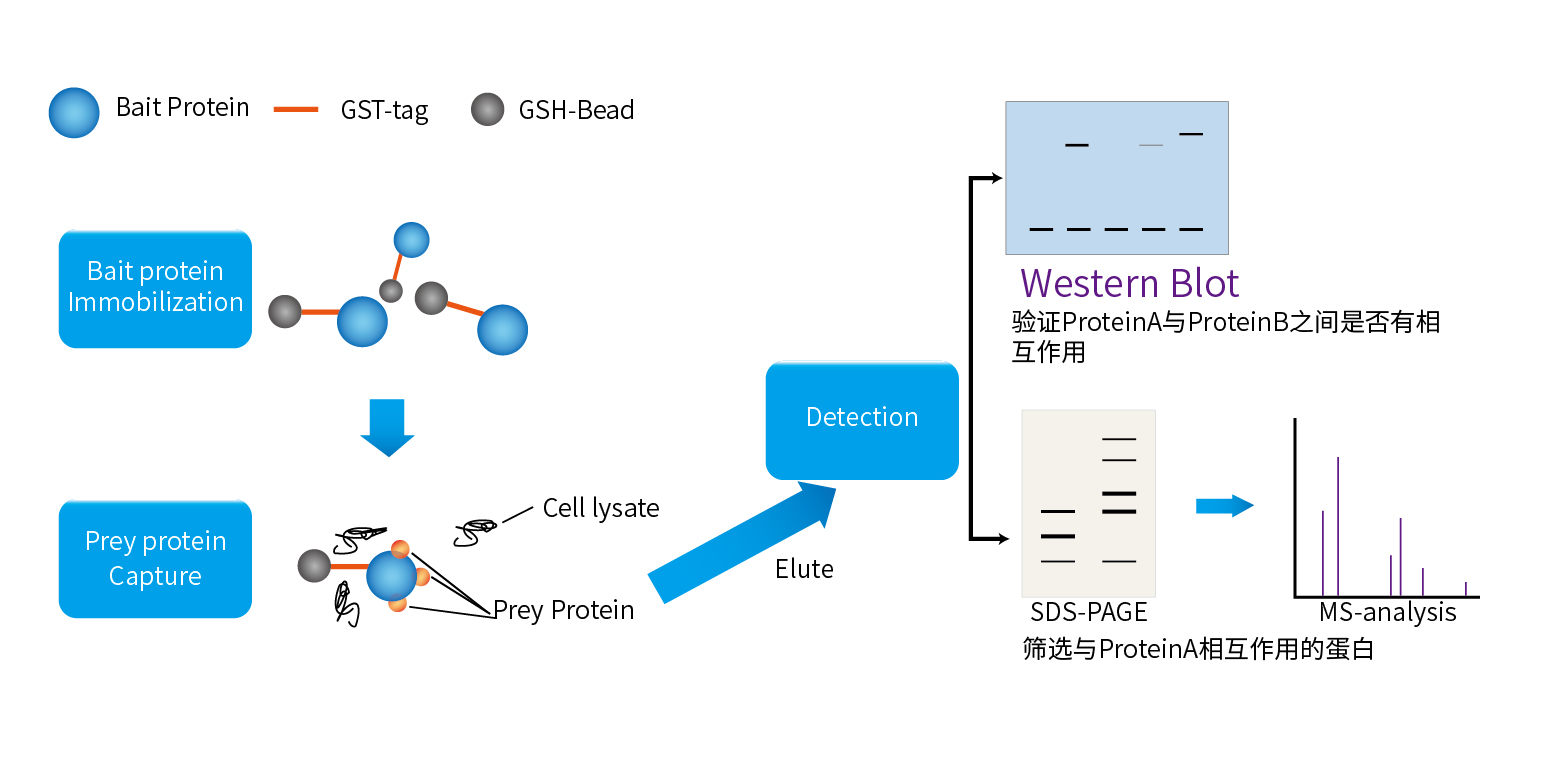 Bait Protein GST-tag GSH-Bead

Bait protein Immobilization

Prey protein Capture

Cell lysate

Prey Protein

Elute

Detection

Western Blot

验证ProteinA与ProteinB之间是否有相互作用

SDS-PAGE

MS-analysis

筛选与ProteinA相互作用的蛋白